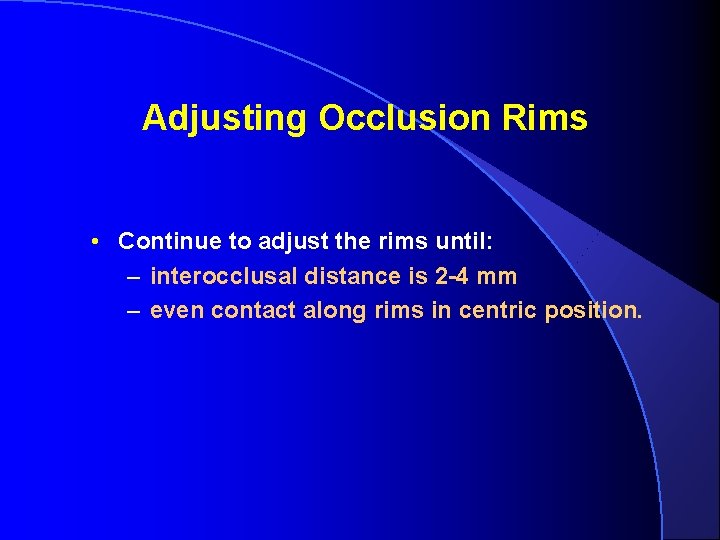 Adjusting Occlusion Rims

• Continue to adjust the rims until:
– interocclusal distance is 2-4 mm
– even contact along rims in centric position.